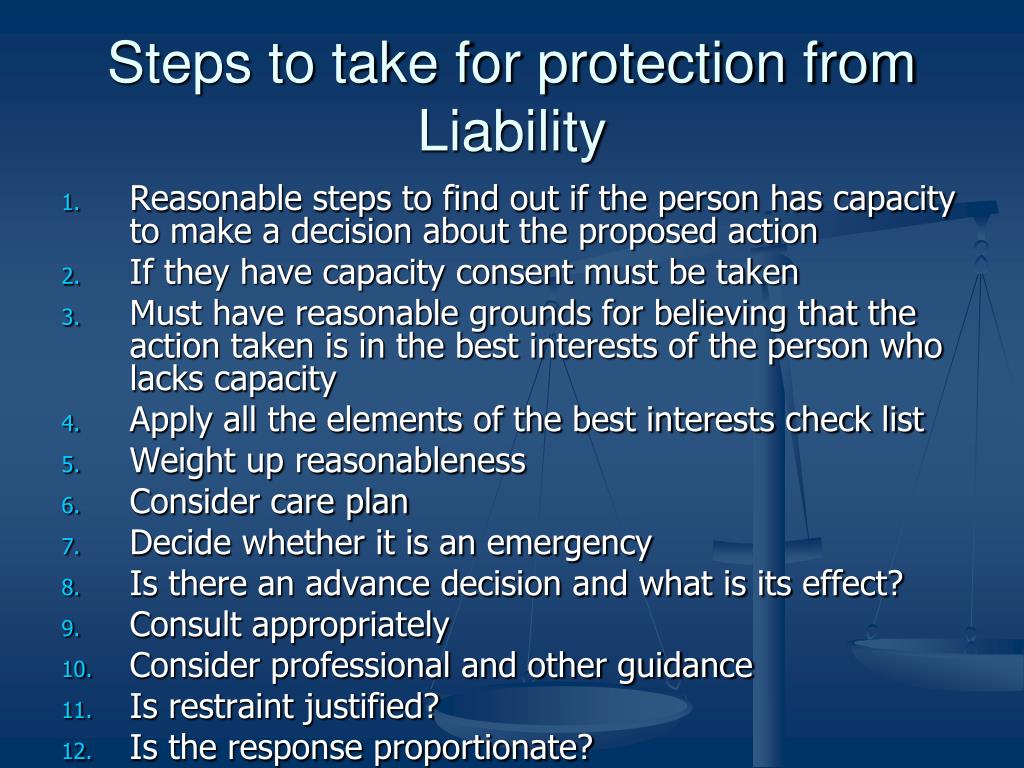 Steps to take for protection from Liability

1. Reasonable steps to find out if the person has capacity to make a decision about the proposed action
2. If they have capacity consent must be taken
3. Must have reasonable grounds for believing that the action taken is in the best interests of the person who lacks capacity
4. Apply all the elements of the best interests check list
5. Weight up reasonableness
6. Consider care plan
7. Decide whether it is an emergency
8. Is there an advance decision and what is its effect?
9. Consult appropriately
10. Consider professional and other guidance
11. Is restraint justified?
12. Is the response proportionate?